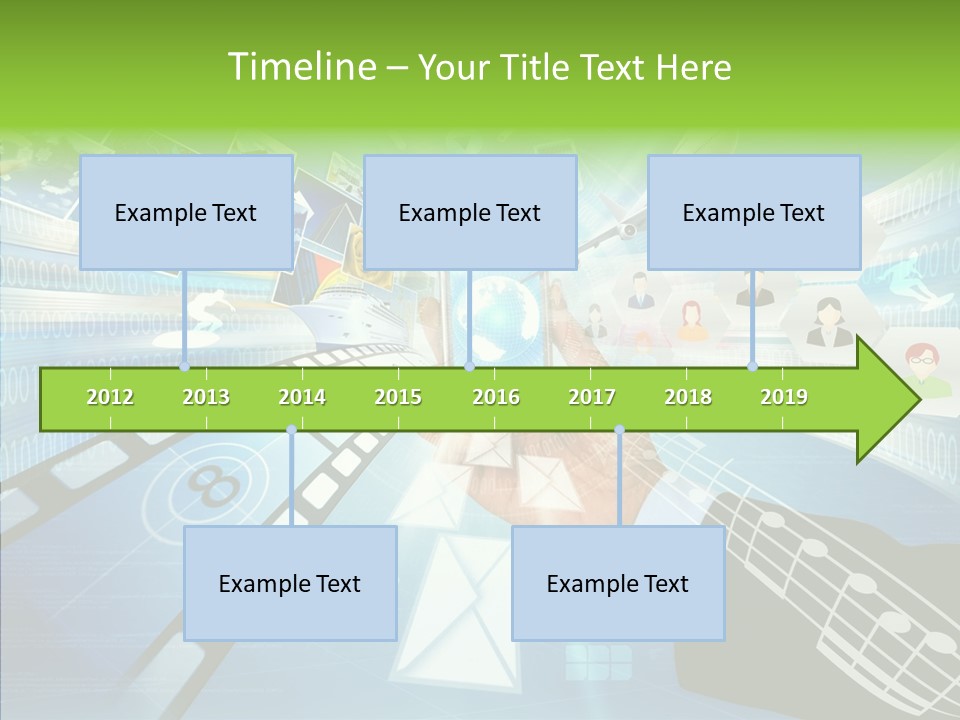 Timeline – Your Title Text Here

Example Text

Example Text

Example Text

2012 2013 2014 2015 2016 2017 2018 2019

Example Text

Example Text